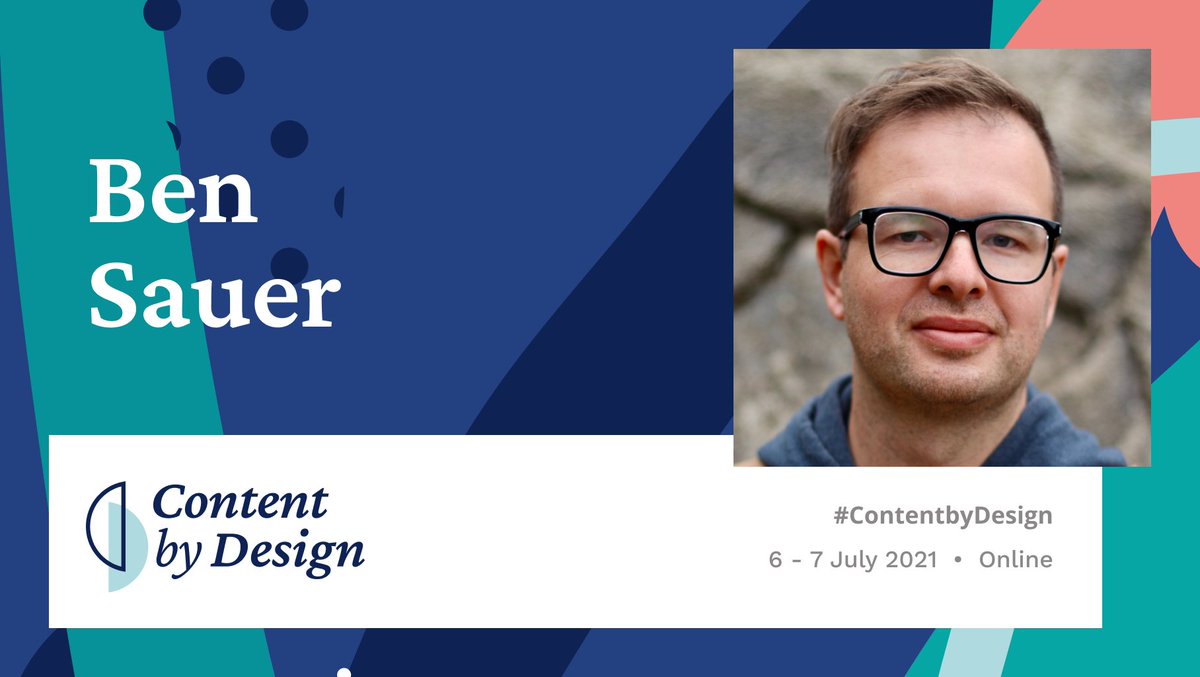 Ben Sauer

Content by Design

#ContentbyDesign

6 - 7 July 2021 • Online